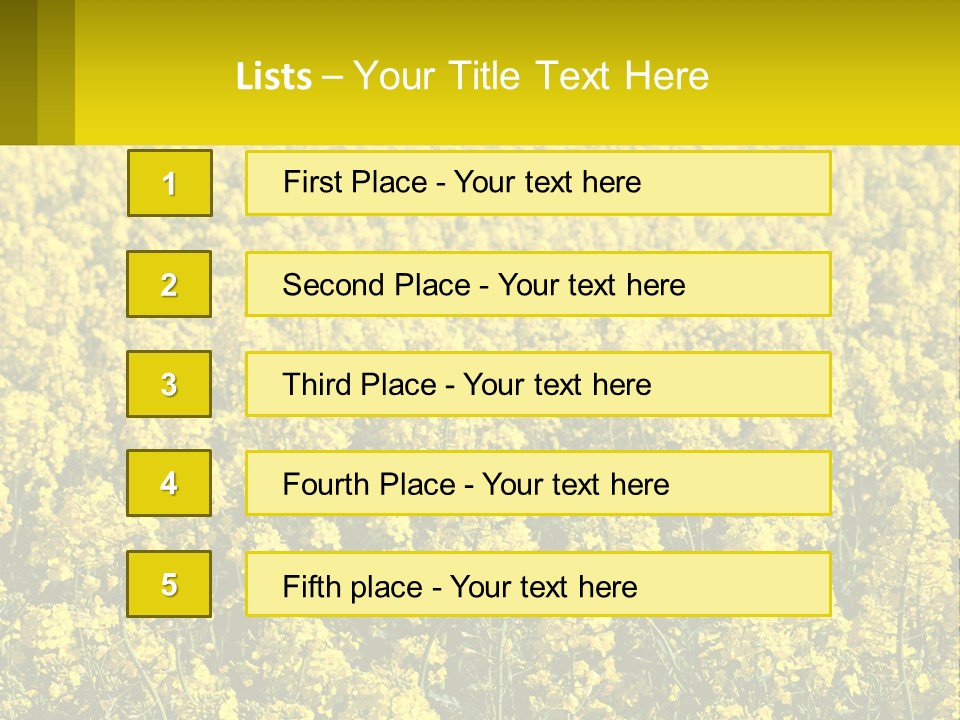 Lists – Your Title Text Here

1

First Place - Your text here

2

Second Place - Your text here

3

Third Place - Your text here

4

Fourth Place - Your text here

5

Fifth place - Your text here